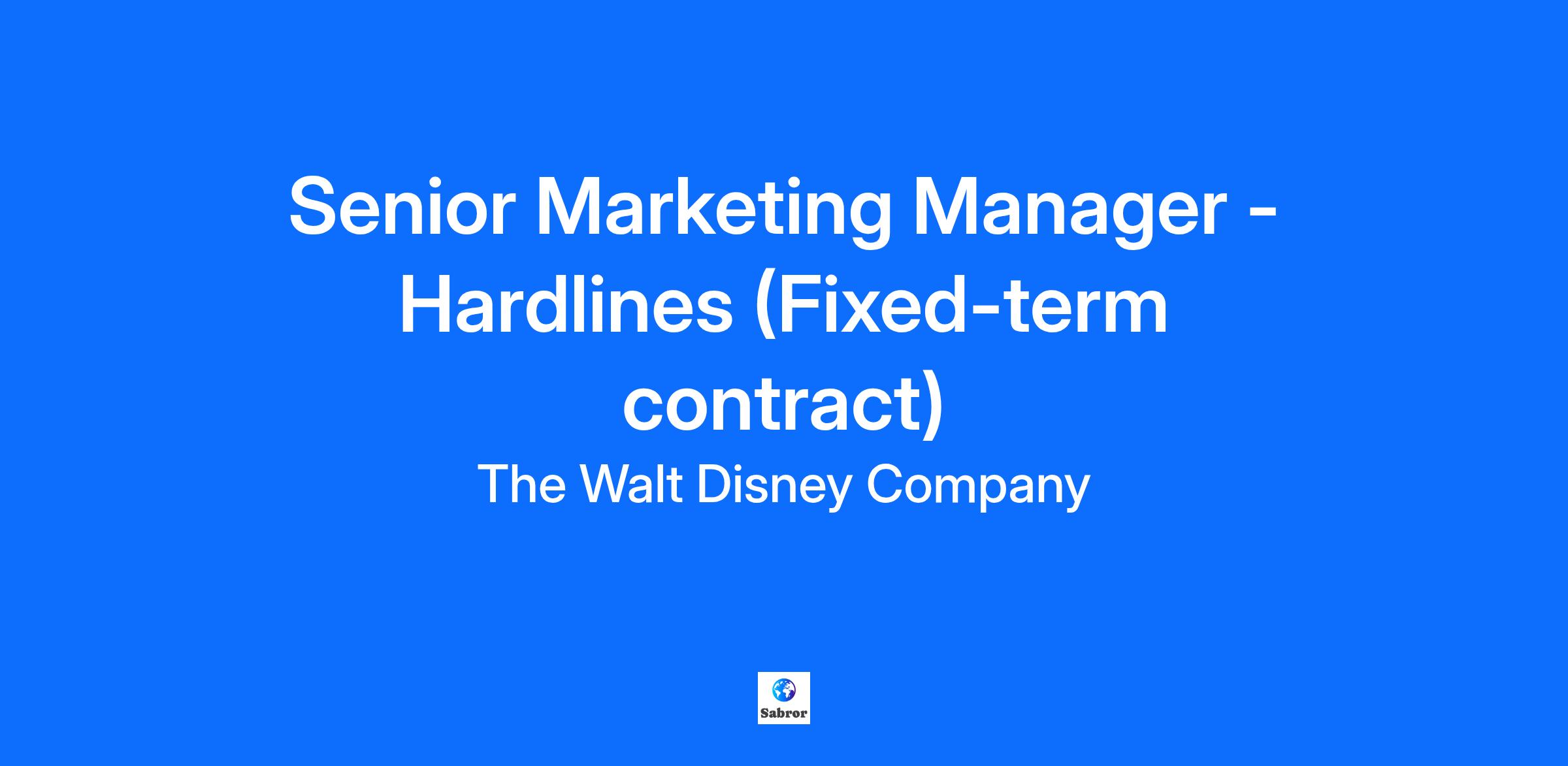 Senior Marketing Manager - Hardlines (Fixed-term contract)

The Walt Disney Company

Sabror